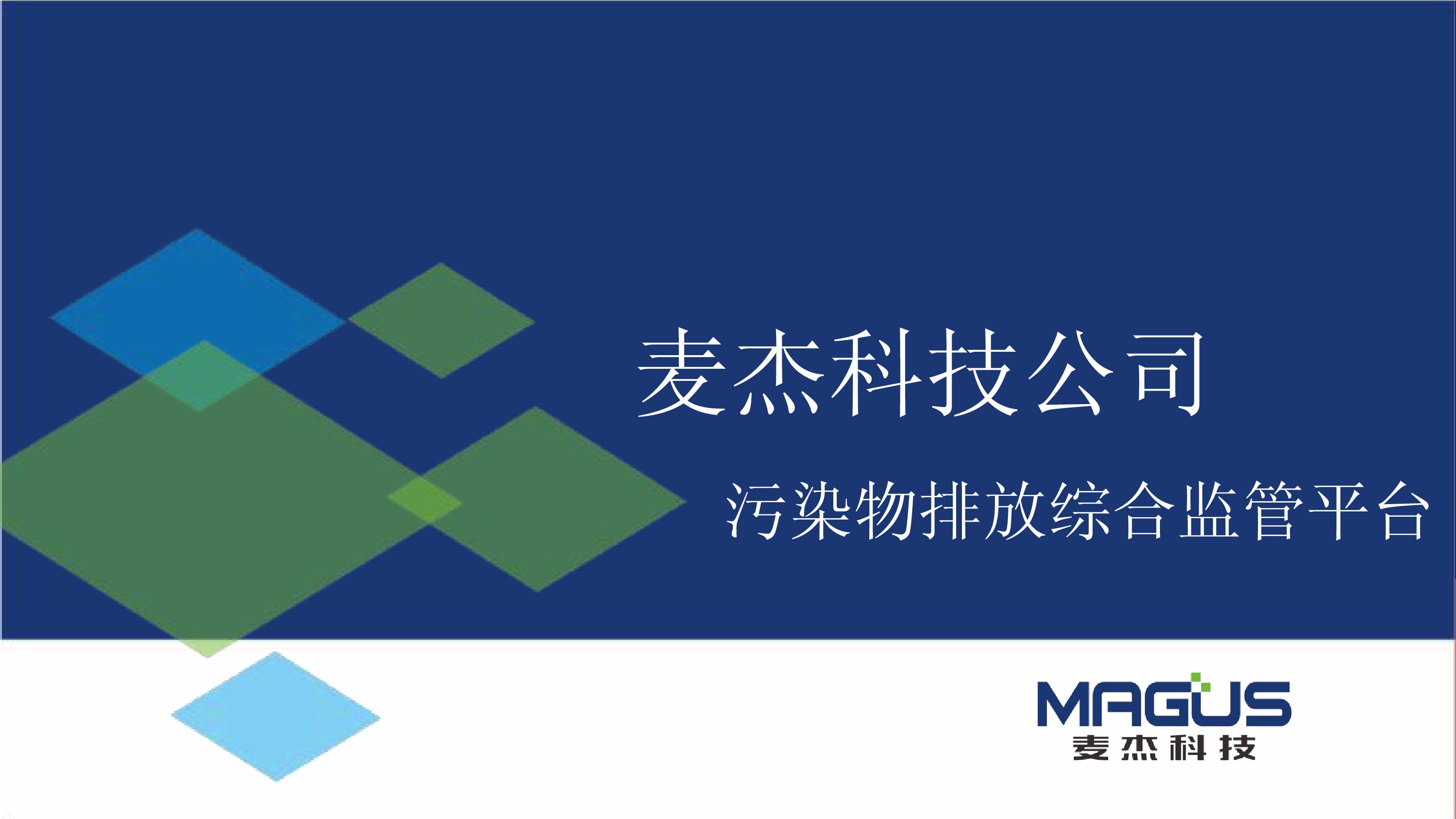 麦杰科技公司

污染物排放综合监管平台

MAGUS
麦杰科技